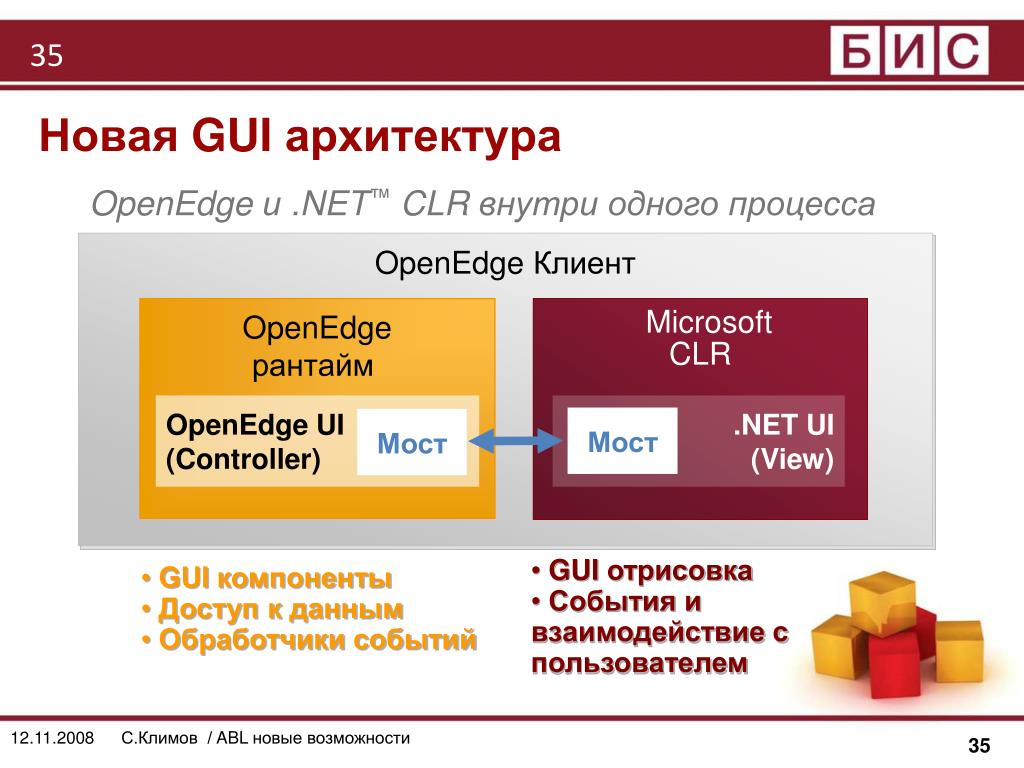 35

БИС

Новая GUI архитектура

OpenEdge и .NET™ CLR внутри одного процесса

OpenEdge Клиент

OpenEdge рантайм

OpenEdge UI (Controller)

Мост

Microsoft CLR

Мост

.NET UI (View)

• GUI компоненты
• Доступ к данным
• Обработчики событий

• GUI отрисовка
• События и взаимодействие с пользователем

12.11.2008 С.Климов / ABL новые возможности

35